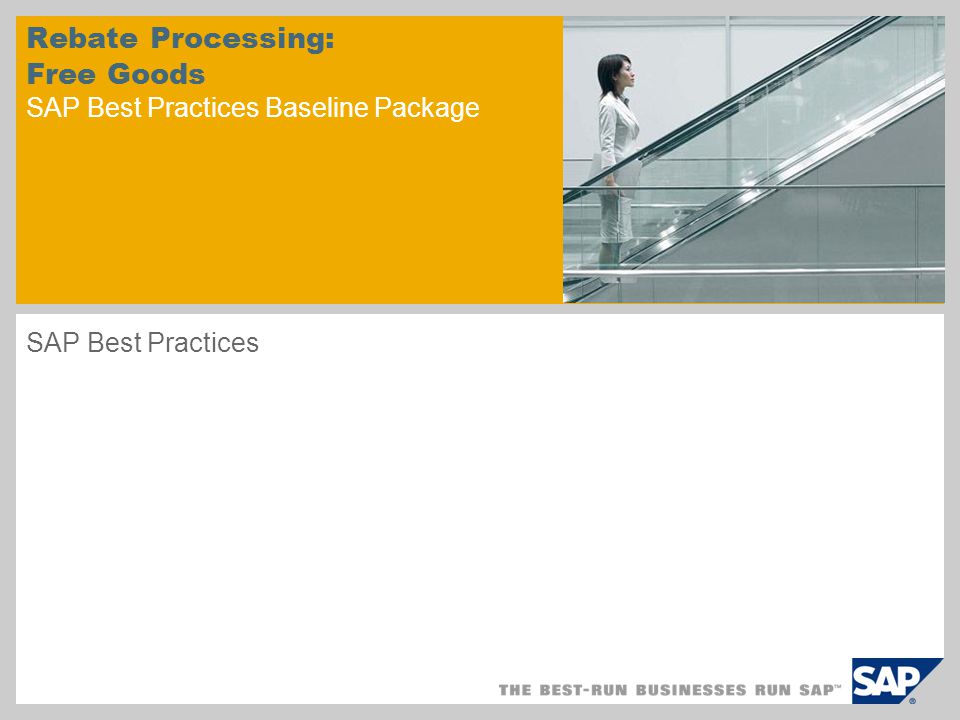 Rebate Processing:
Free Goods
SAP Best Practices Baseline Package

SAP Best Practices

THE BEST-RUN BUSINESSES RUN SAP™

SAP®